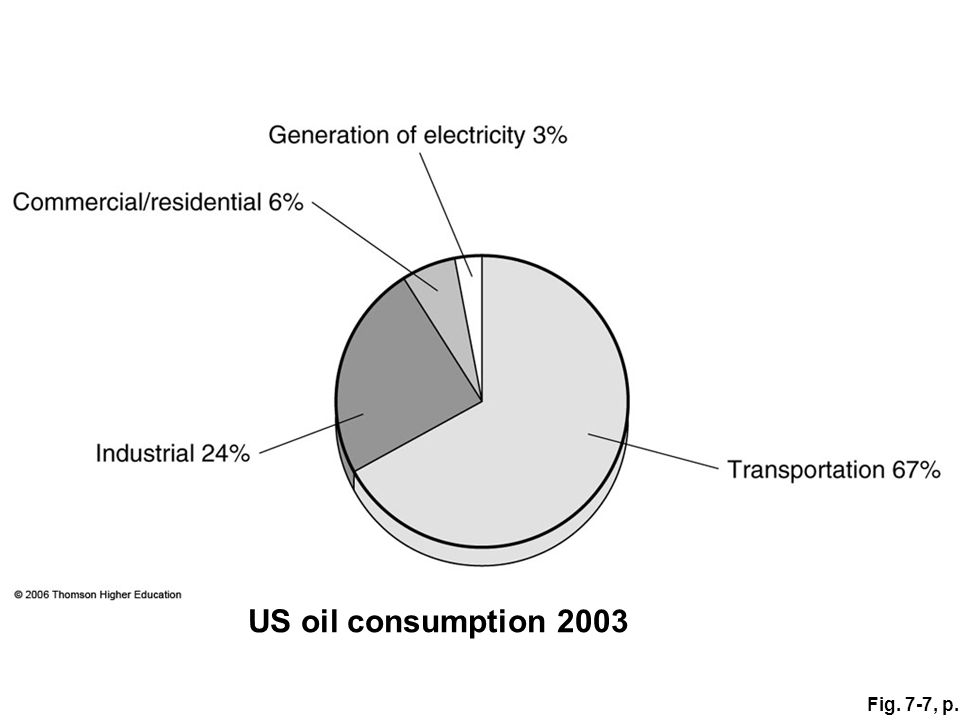 Generation of electricity 3%

Commercial/residential 6%

Industrial 24%

Transportation 67%

© 2006 Thomson Higher Education

US oil consumption 2003

Fig. 7-7, p.